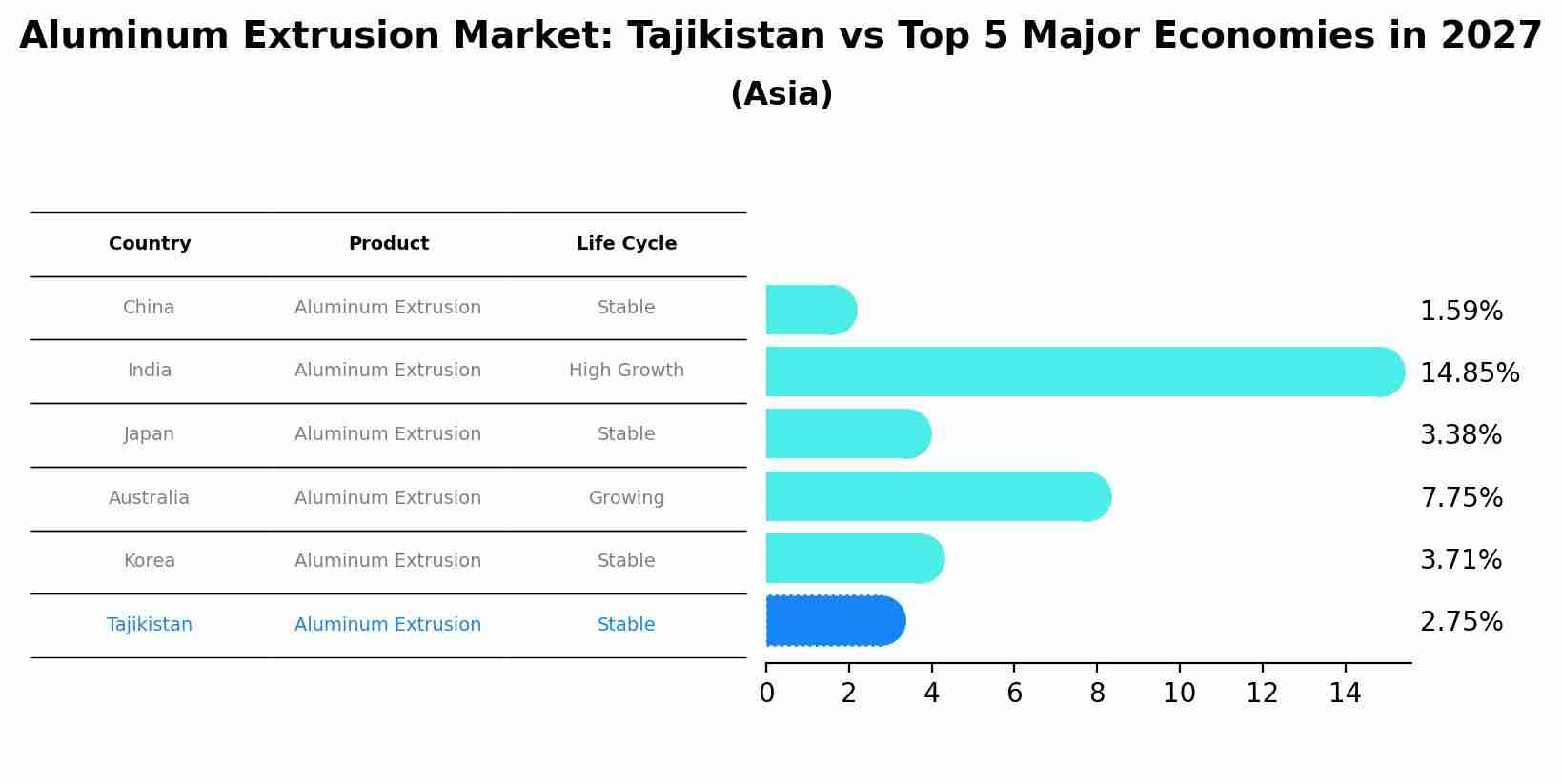 Aluminum Extrusion Market: Tajikistan vs Top 5 Major Economies in 2027
(Asia)

| Country | Product | Life Cycle |
|---|---|---|
| China | Aluminum Extrusion | Stable |
| India | Aluminum Extrusion | High Growth |
| Japan | Aluminum Extrusion | Stable |
| Australia | Aluminum Extrusion | Growing |
| Korea | Aluminum Extrusion | Stable |
| Tajikistan | Aluminum Extrusion | Stable |

1.59%
14.85%
3.38%
7.75%
3.71%
2.75%

0 2 4 6 8 10 12 14